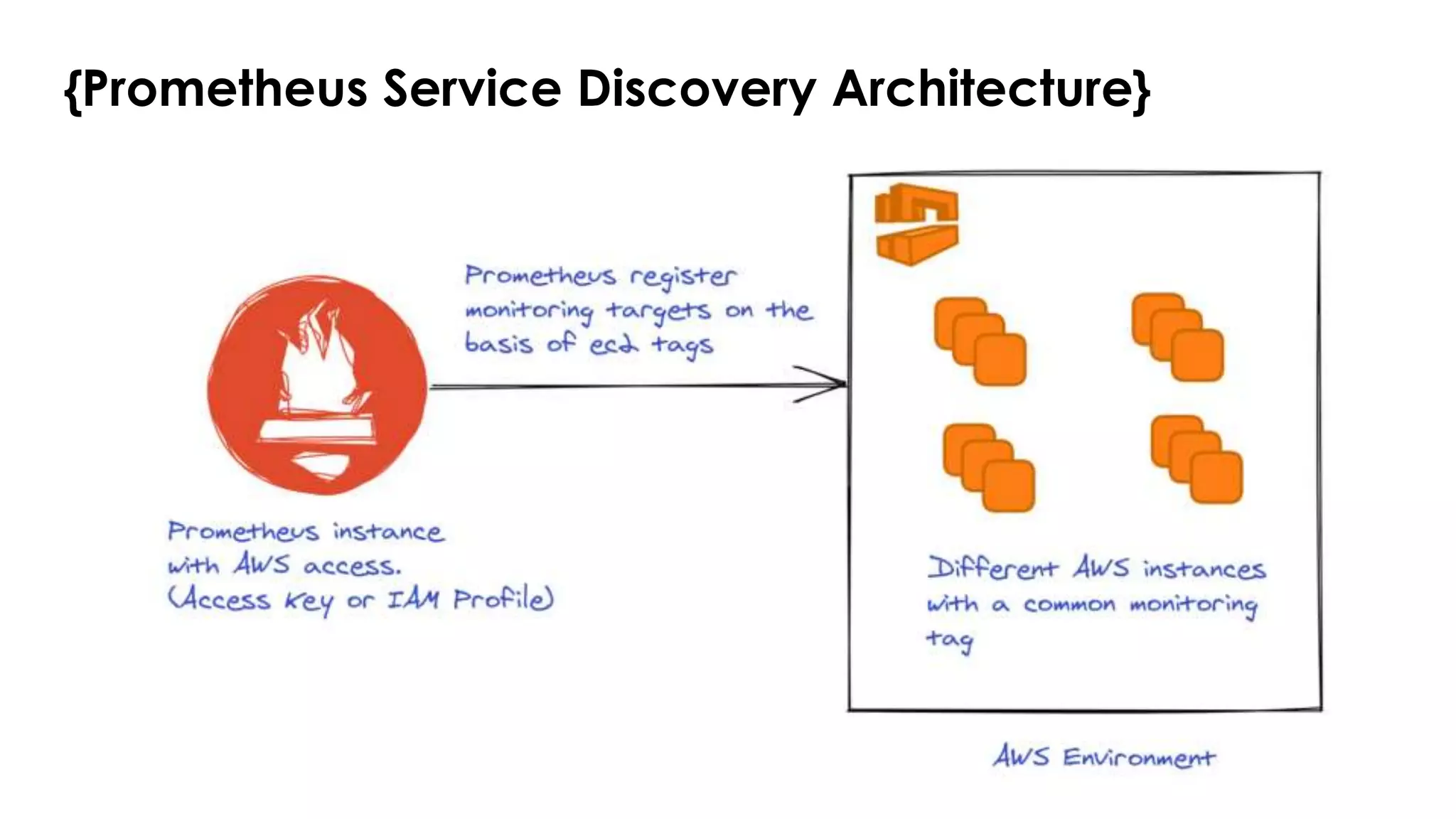 {Prometheus Service Discovery Architecture}

Prometheus register monitoring targets on the basis of ec2 tags

Prometheus instance with AWS access. (Access key or IAM Profile)

Different AWS instances with a common monitoring tag

AWS Environment